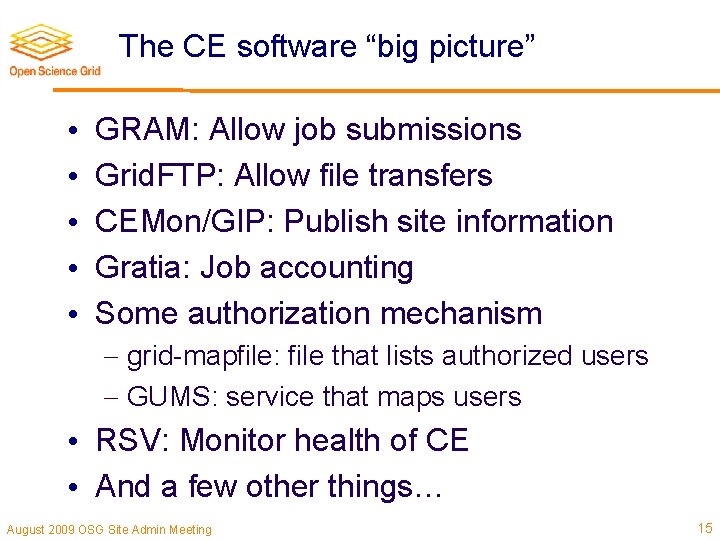 Open Science Grid

The CE software “big picture”

• GRAM: Allow job submissions
• GridFTP: Allow file transfers
• CEMon/GIP: Publish site information
• Gratia: Job accounting
• Some authorization mechanism
  – grid-mapfile: file that lists authorized users
  – GUMS: service that maps users
• RSV: Monitor health of CE
• And a few other things…

August 2009 OSG Site Admin Meeting

15